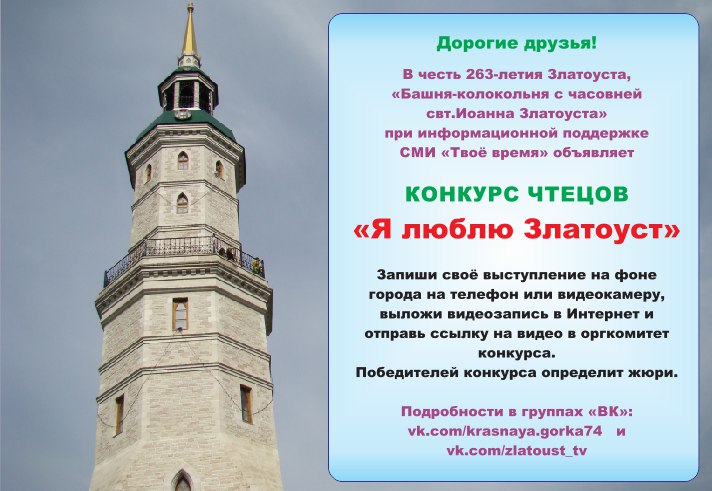 Дорогие друзья!

В честь 263-летия Златоуста, «Башня-колокольня с часовней свт.Иоанна Златоуста» при информационной поддержке СМИ «Твоё время» объявляет

КОНКУРС ЧТЕЦОВ

«Я люблю Златоуст»

Запиши своё выступление на фоне города на телефон или видеокамеру, выложи видеозапись в Интернет и отправь ссылку на видео в оргкомитет конкурса.
Победителей конкурса определит жюри.

Подробности в группах «ВК»:
vk.com/krasnaya.gorka74 и
vk.com/zlatoust_tv